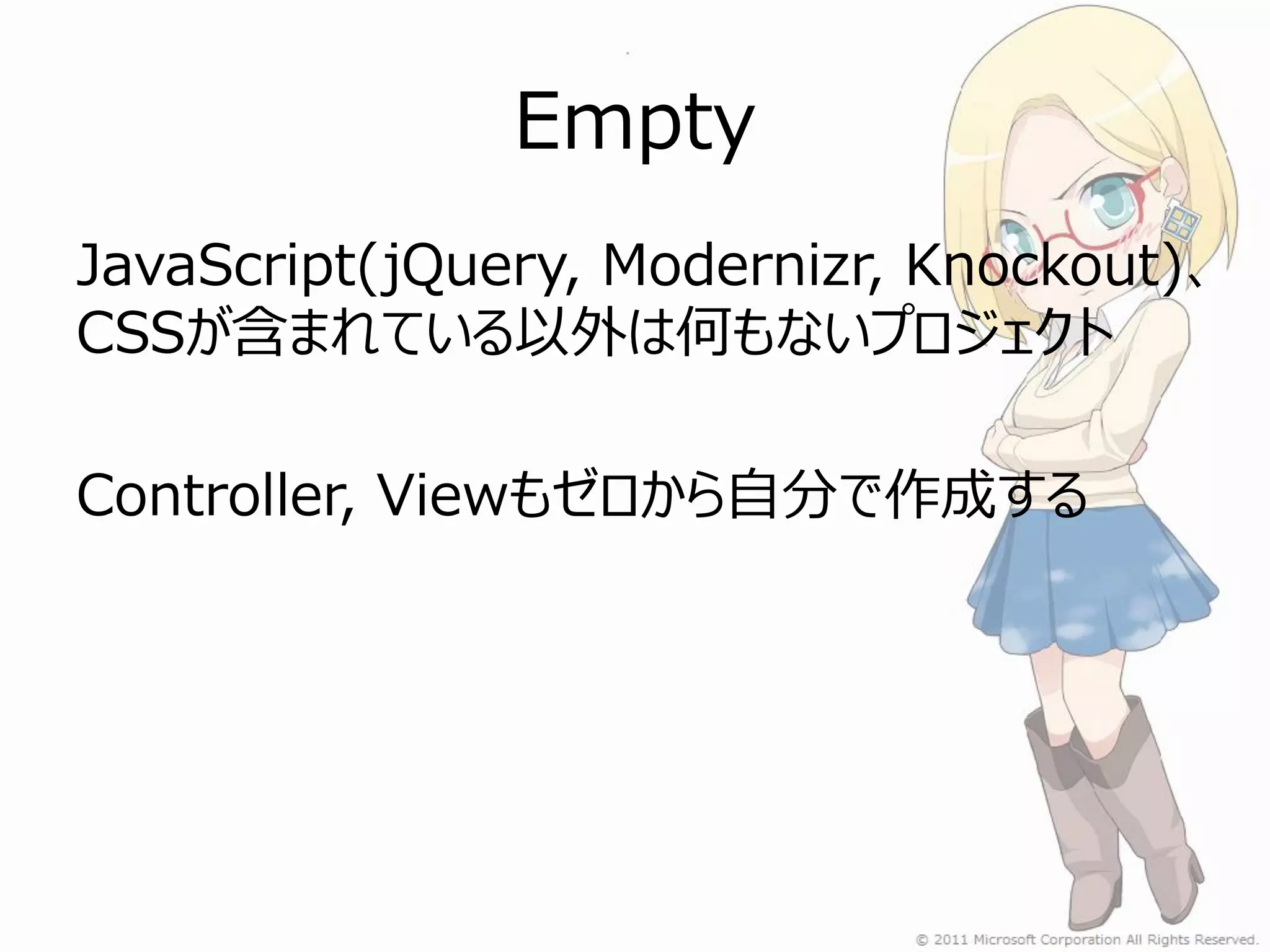 Empty

JavaScript(jQuery, Modernizr, Knockout)、CSSが含まれている以外は何もないプロジェクト

Controller, Viewもゼロから自分で作成する

© 2011 Microsoft Corporation All Rights Reserved.